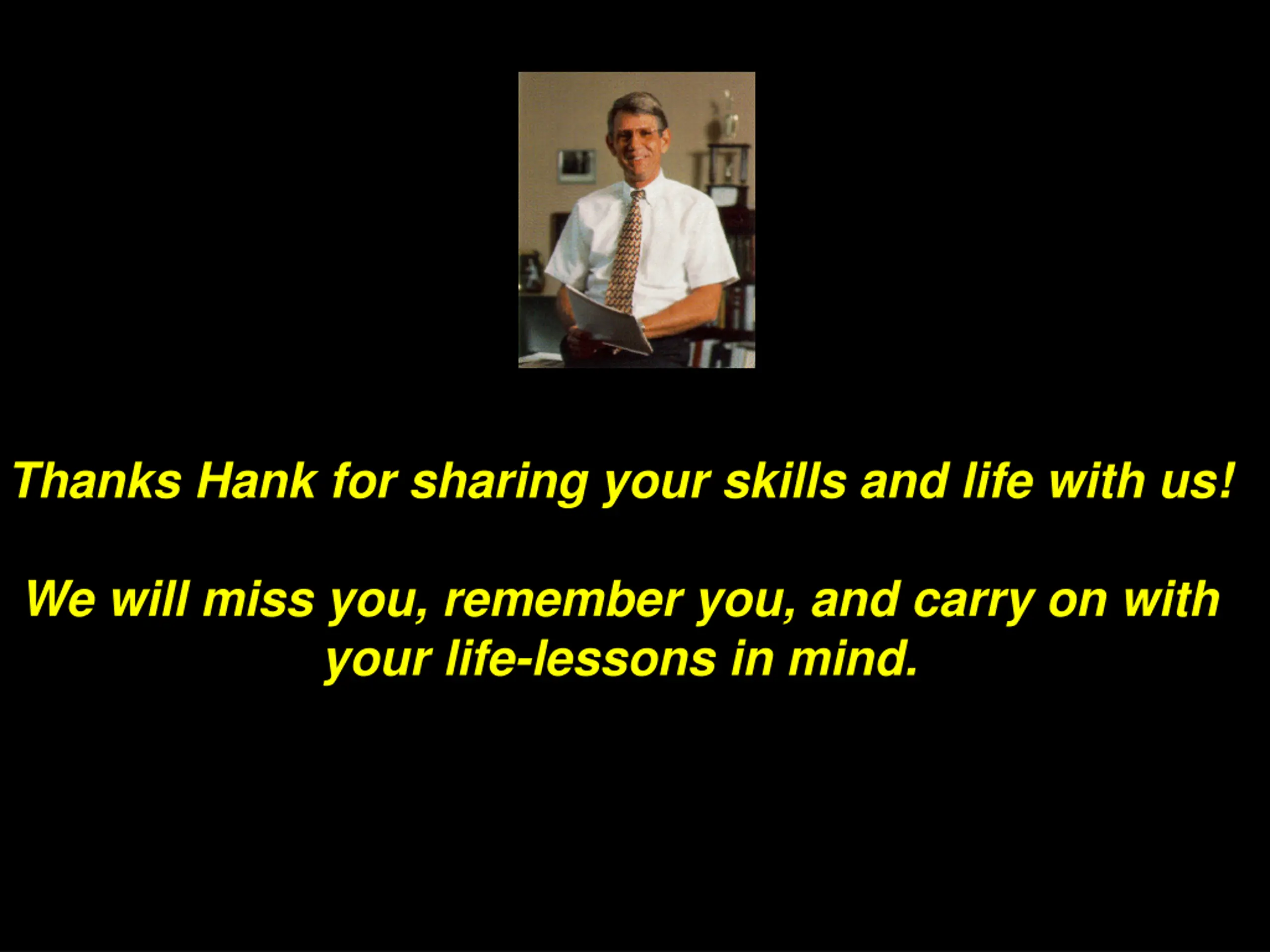 Thanks Hank for sharing your skills and life with us!

We will miss you, remember you, and carry on with your life-lessons in mind.